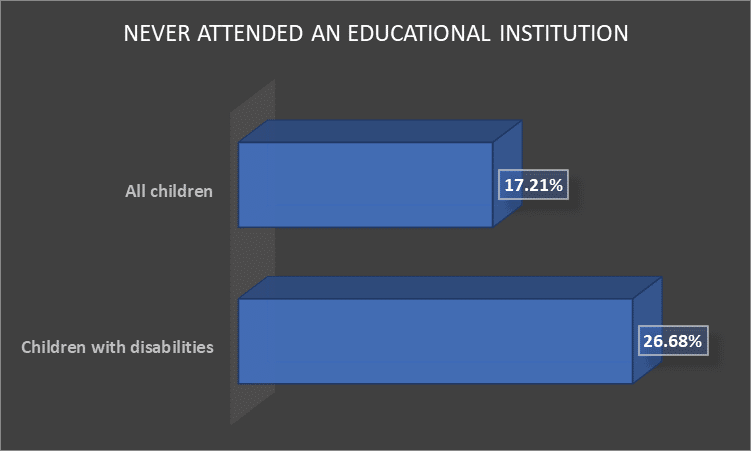 NEVER ATTENDED AN EDUCATIONAL INSTITUTION

All children

17.21%

Children with disabilities

26.68%